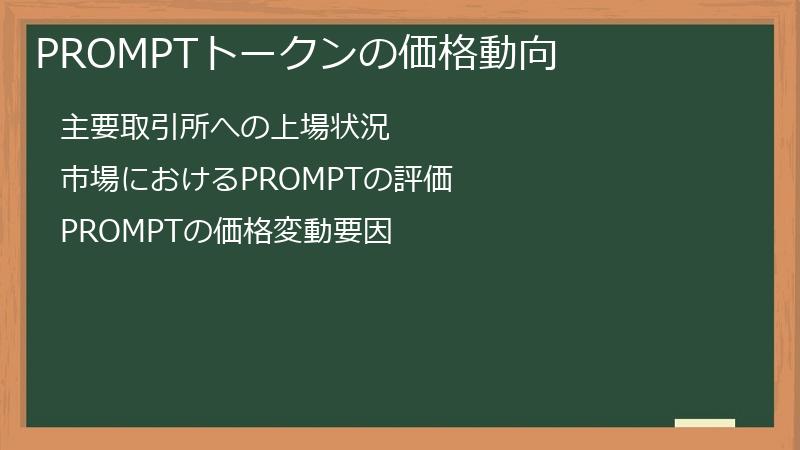 PROMPTトークンの価格動向

主要取引所への上場状況

市場におけるPROMPTの評価

PROMPTの価格変動要因